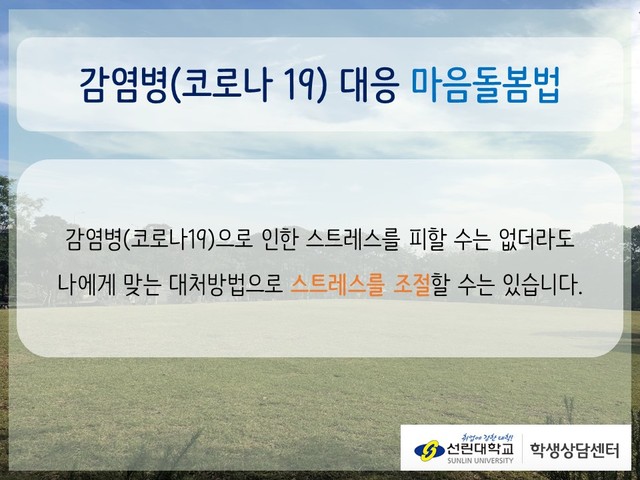 감염병(코로나 19) 대응 마음돌봄법

감염병(코로나19)으로 인한 스트레스를 피할 수는 없더라도 나에게 맞는 대처방법으로 스트레스를 조절할 수는 있습니다.

취업에 강한 대학!
선린대학교
SUNLIN UNIVERSITY
학생상담센터